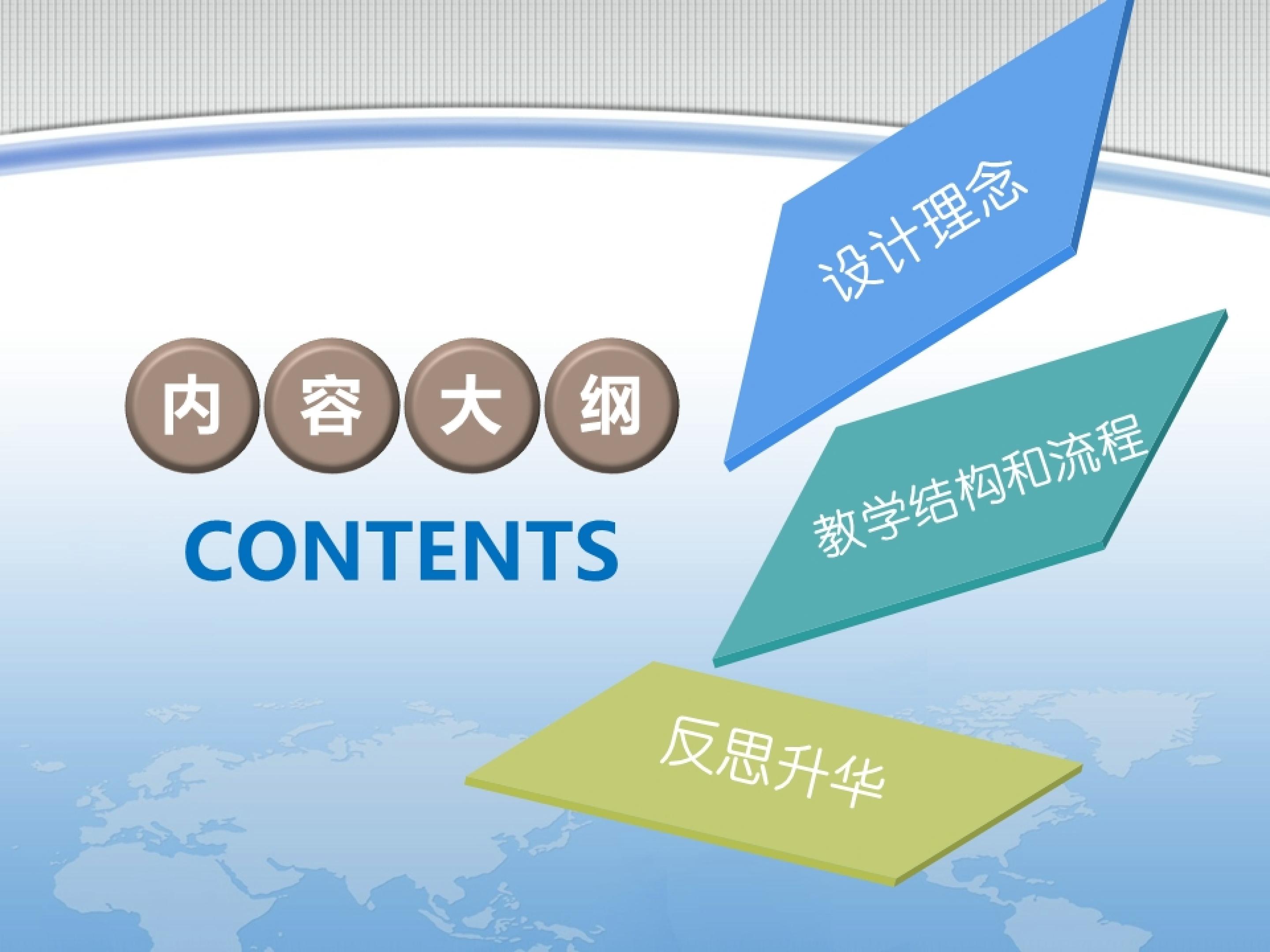 内容大纲

CONTENTS

设计理念

教学结构和流程

反思升华